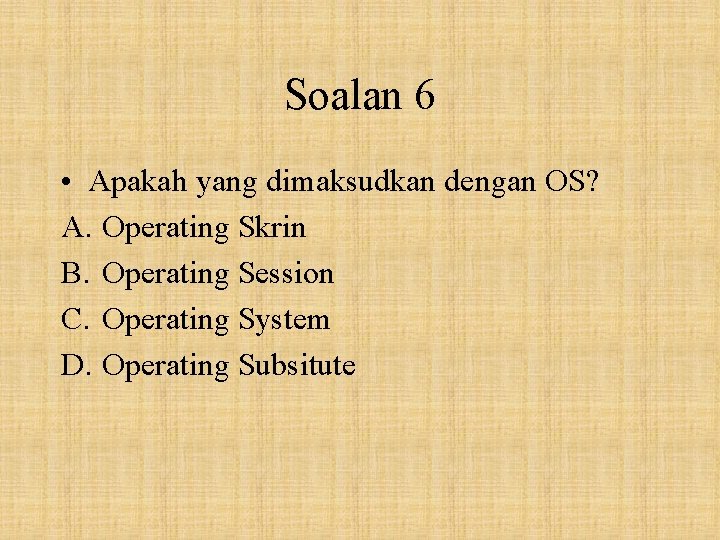 Soalan 6

• Apakah yang dimaksudkan dengan OS?

A. Operating Skrin

B. Operating Session

C. Operating System

D. Operating Subsitute